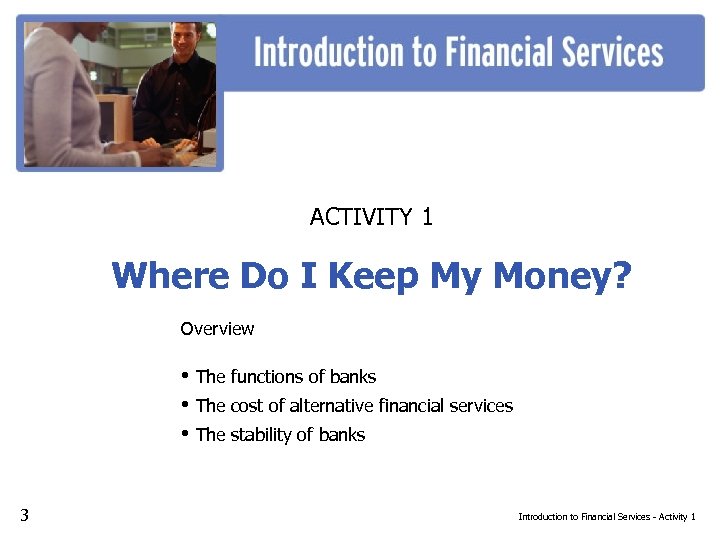 Introduction to Financial Services

ACTIVITY 1

Where Do I Keep My Money?

Overview

• The functions of banks
• The cost of alternative financial services
• The stability of banks

3

Introduction to Financial Services - Activity 1